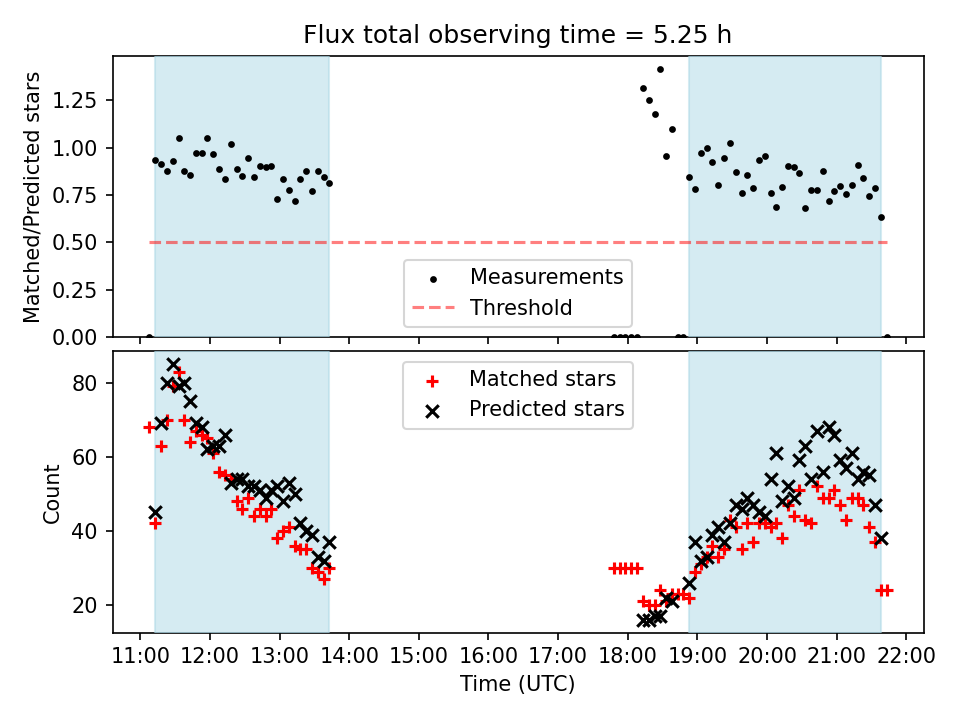 Flux total observing time = 5.25 h

Matched/Predicted stars

1.25
1.00
0.75
0.50
0.25
0.00

Measurements
Threshold

Count

80
60
40
20

Matched stars
Predicted stars

11:00 12:00 13:00 14:00 15:00 16:00 17:00 18:00 19:00 20:00 21:00 22:00

Time (UTC)